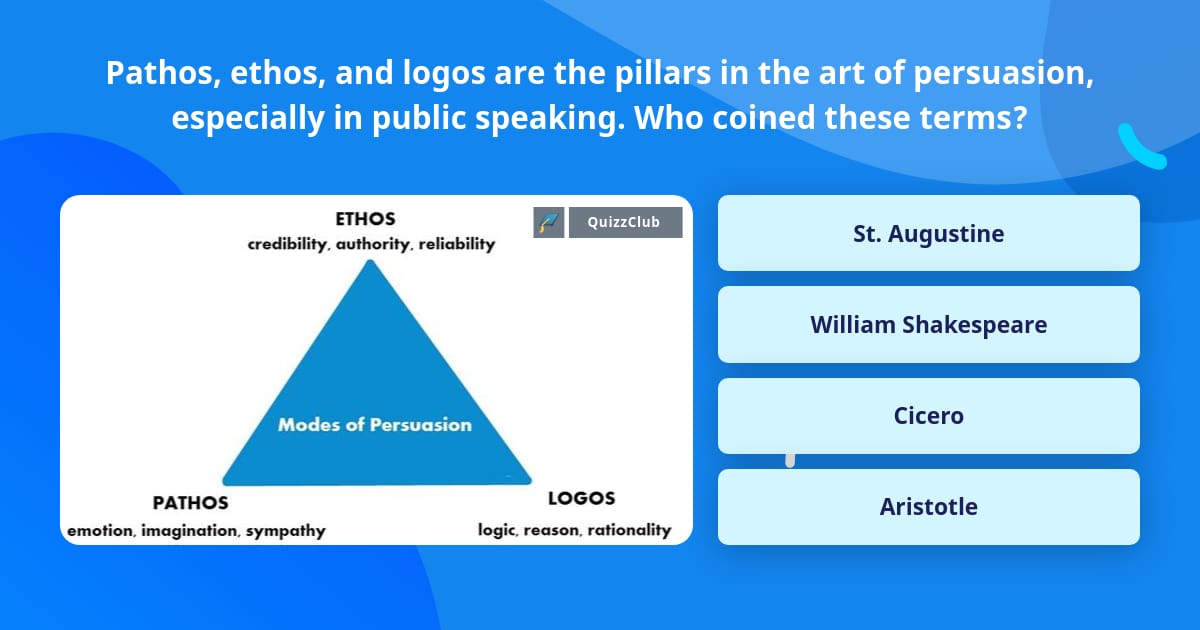 Pathos, ethos, and logos are the pillars in the art of persuasion, especially in public speaking. Who coined these terms?

ETHOS
credibility, authority, reliability

QuizzClub

Modes of Persuasion

PATHOS
emotion, imagination, sympathy

LOGOS
logic, reason, rationality

St. Augustine

William Shakespeare

Cicero

Aristotle